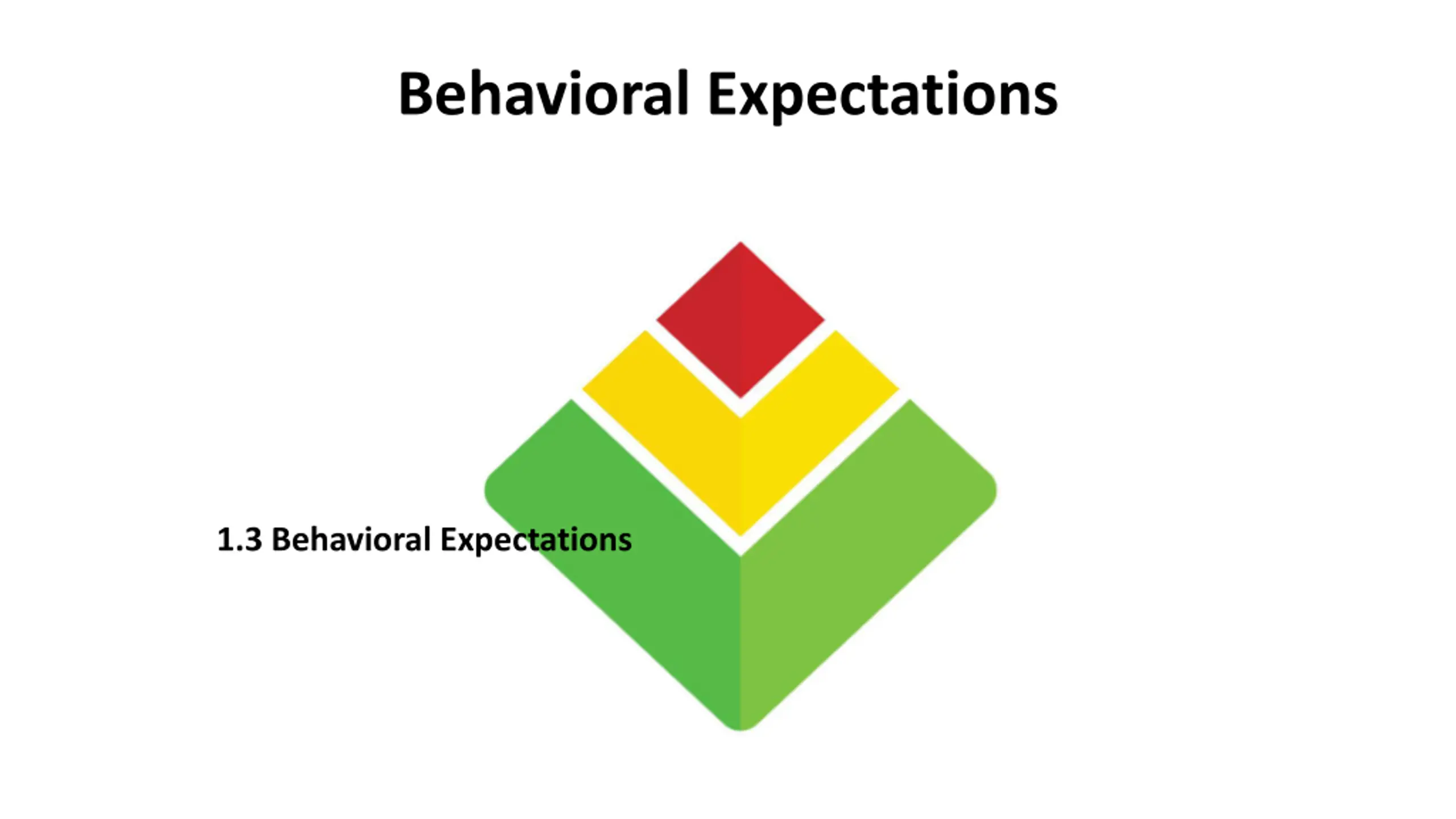 Behavioral Expectations

1.3 Behavioral Expectations